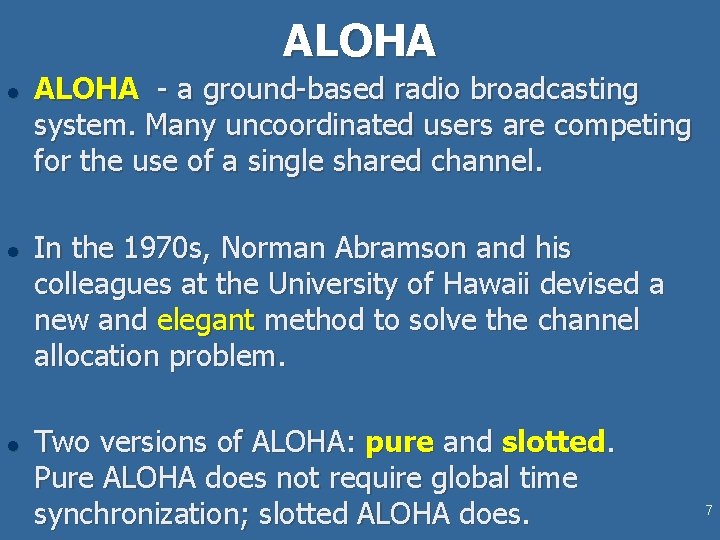 ALOHA

- ALOHA - a ground-based radio broadcasting system. Many uncoordinated users are competing for the use of a single shared channel.

- In the 1970s, Norman Abramson and his colleagues at the University of Hawaii devised a new and elegant method to solve the channel allocation problem.

- Two versions of ALOHA: pure and slotted. Pure ALOHA does not require global time synchronization; slotted ALOHA does.

7